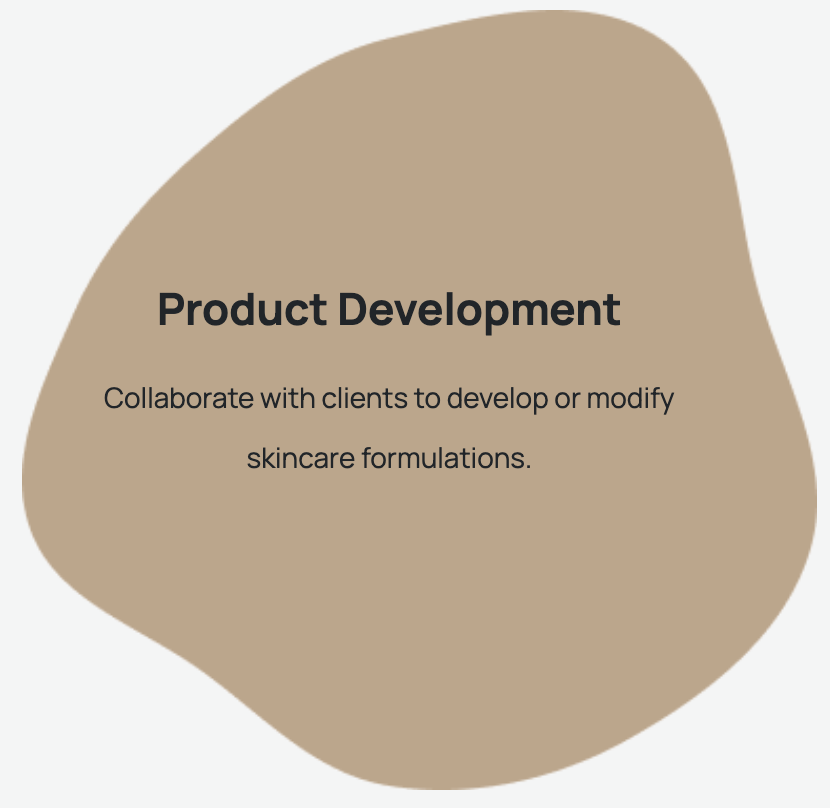 Product Development

Collaborate with clients to develop or modify skincare formulations.